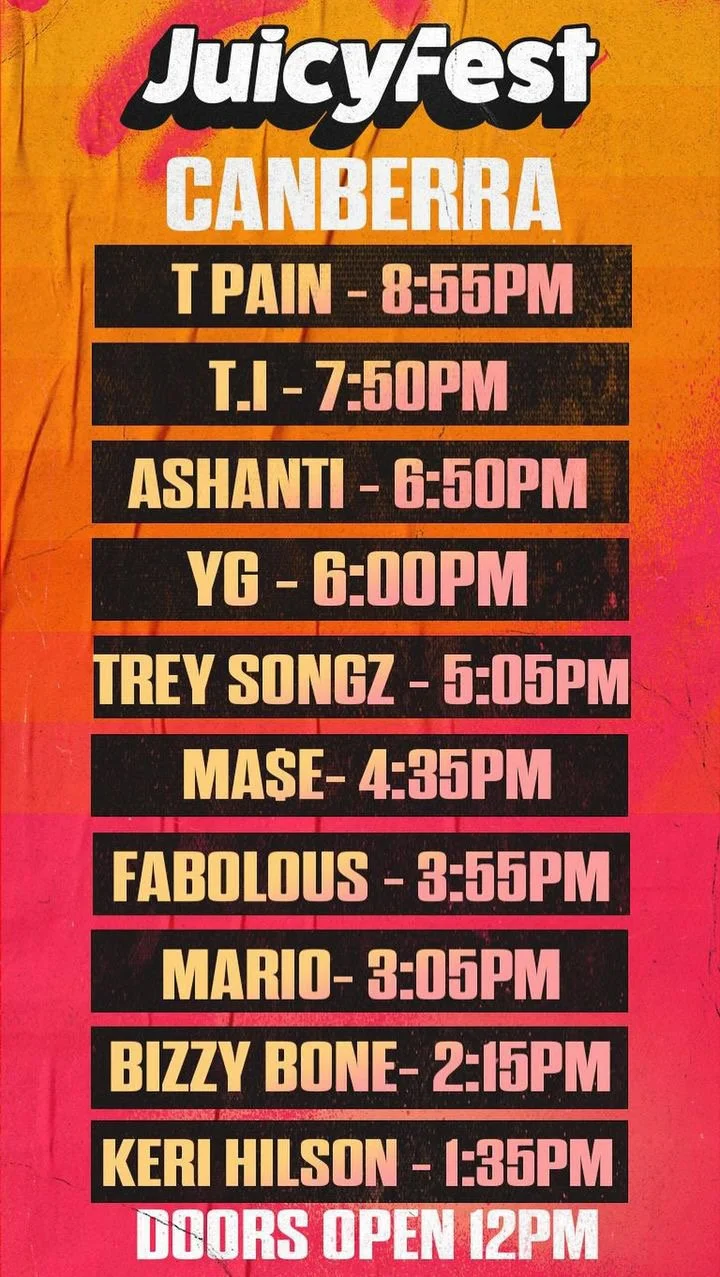 JuicyFest
CANBERRA

T PAIN - 8:55PM

T.I - 7:50PM

ASHANTI - 6:50PM

YG - 6:00PM

TREY SONGZ - 5:05PM

MA$E- 4:35PM

FABOLOUS - 3:55PM

MARIO- 3:05PM

BIZZY BONE- 2:15PM

KERI HILSON - 1:35PM

DOORS OPEN 12PM